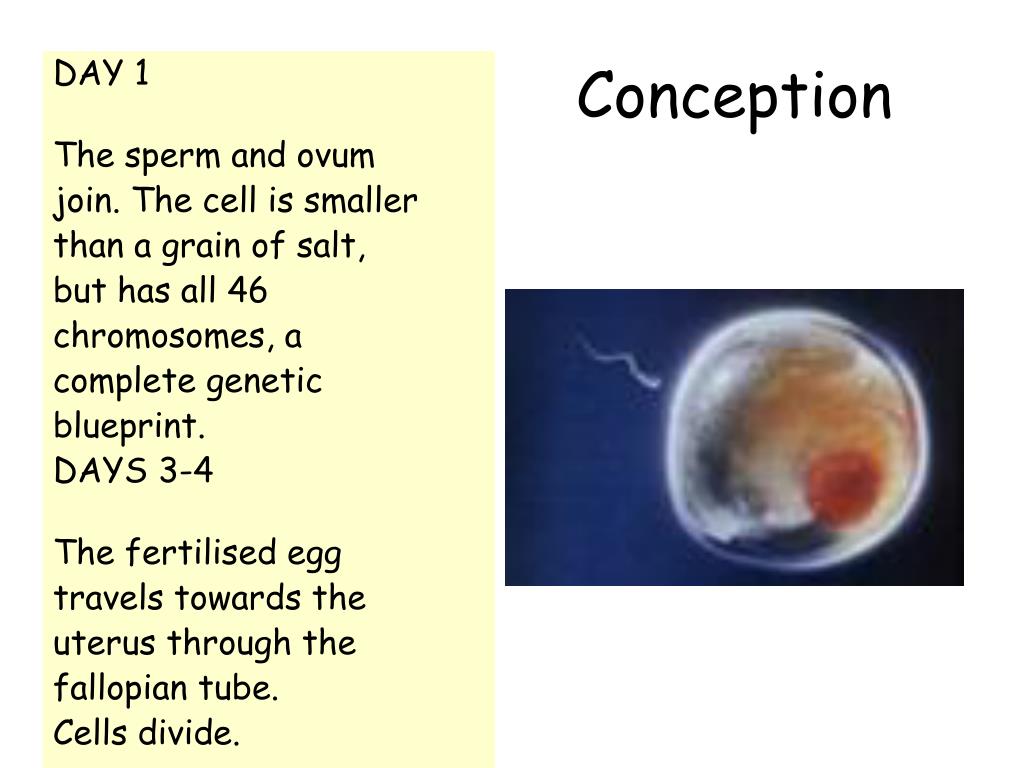 Conception

DAY 1

The sperm and ovum join. The cell is smaller than a grain of salt, but has all 46 chromosomes, a complete genetic blueprint.
DAYS 3-4

The fertilised egg travels towards the uterus through the fallopian tube.
Cells divide.